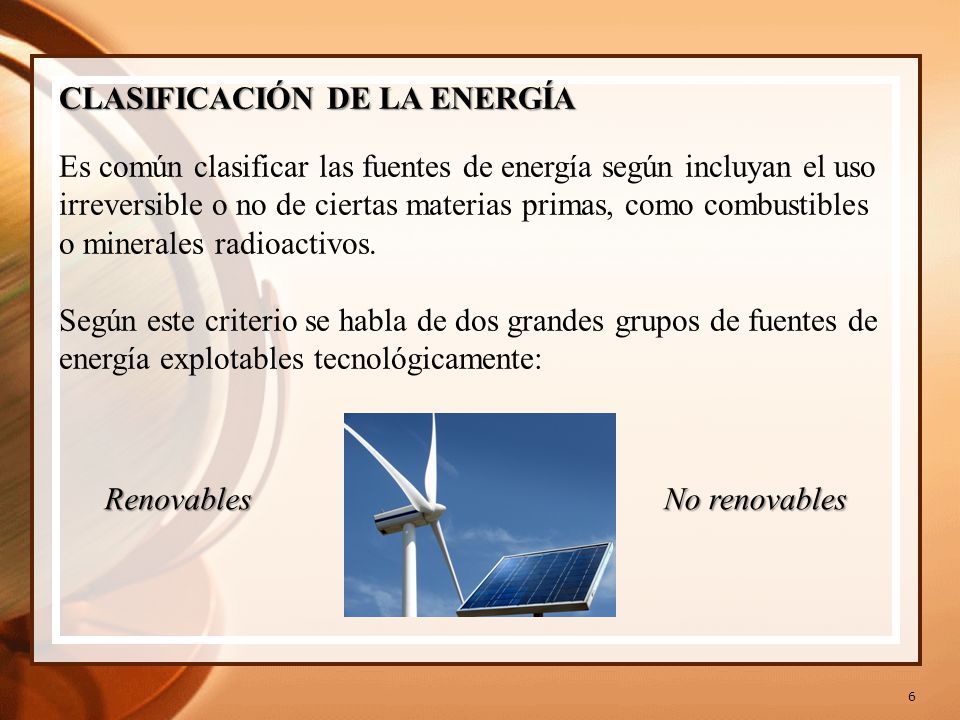 CLASIFICACIÓN DE LA ENERGÍA

Es común clasificar las fuentes de energía según incluyan el uso irreversible o no de ciertas materias primas, como combustibles o minerales radioactivos.

Según este criterio se habla de dos grandes grupos de fuentes de energía explotables tecnológicamente:

Renovables

No renovables

6